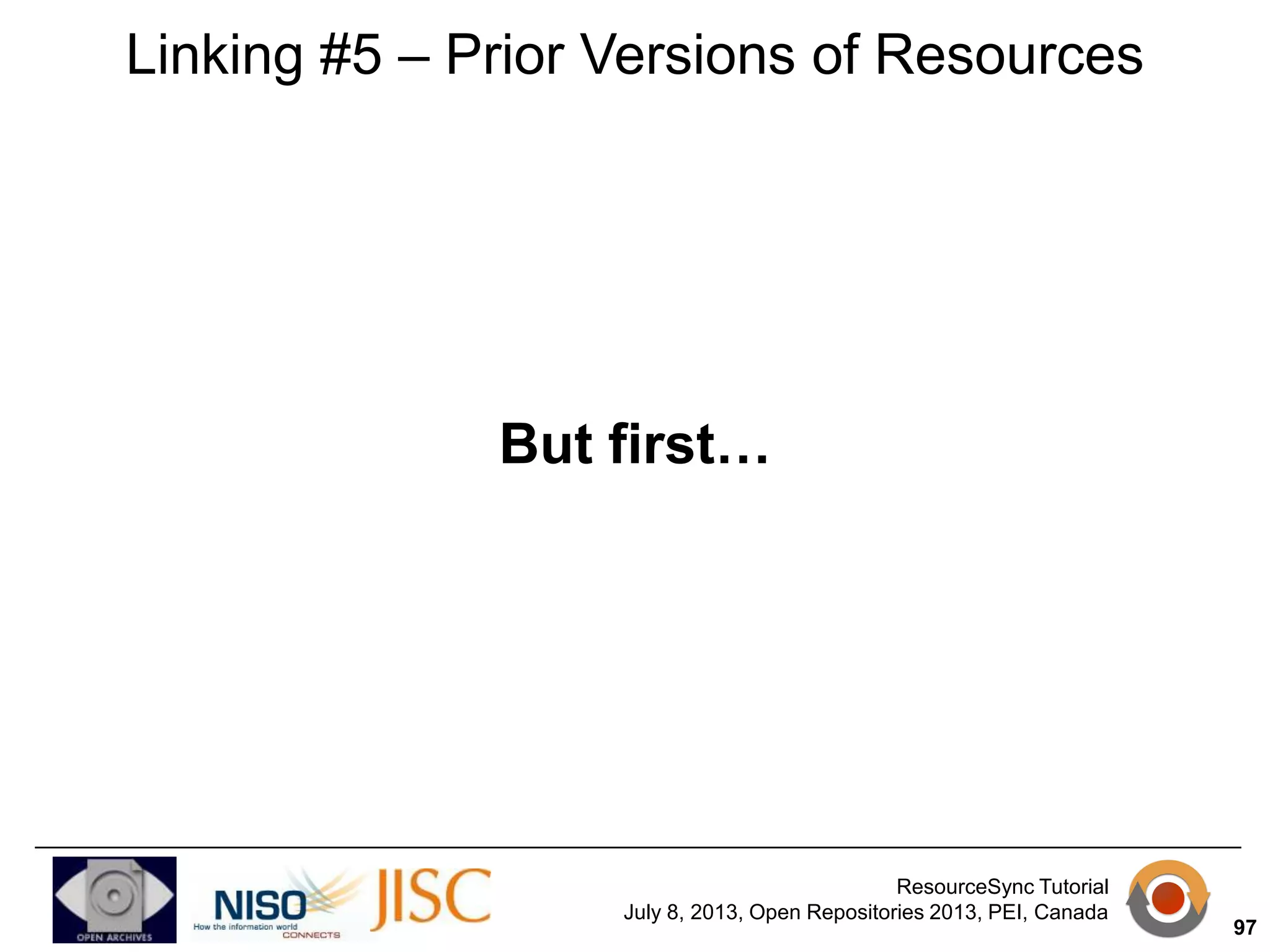 Linking #5 – Prior Versions of Resources

But first…

OPEN ARCHIVES

NISO
How the information world
CONNECTS

JISC

ResourceSync Tutorial
July 8, 2013, Open Repositories 2013, PEI, Canada

97